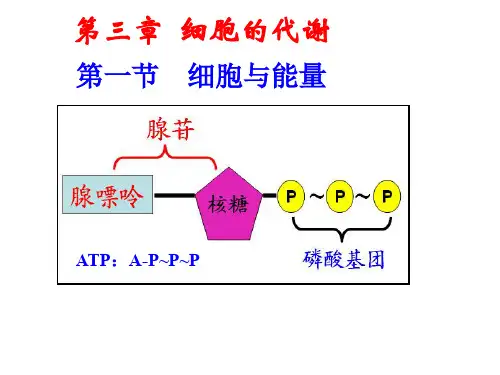 第三章 细胞的代谢

第一节 细胞与能量

腺苷

腺嘌呤

核糖

P ~ P ~ P

ATP：A-P~P~P

磷酸基团